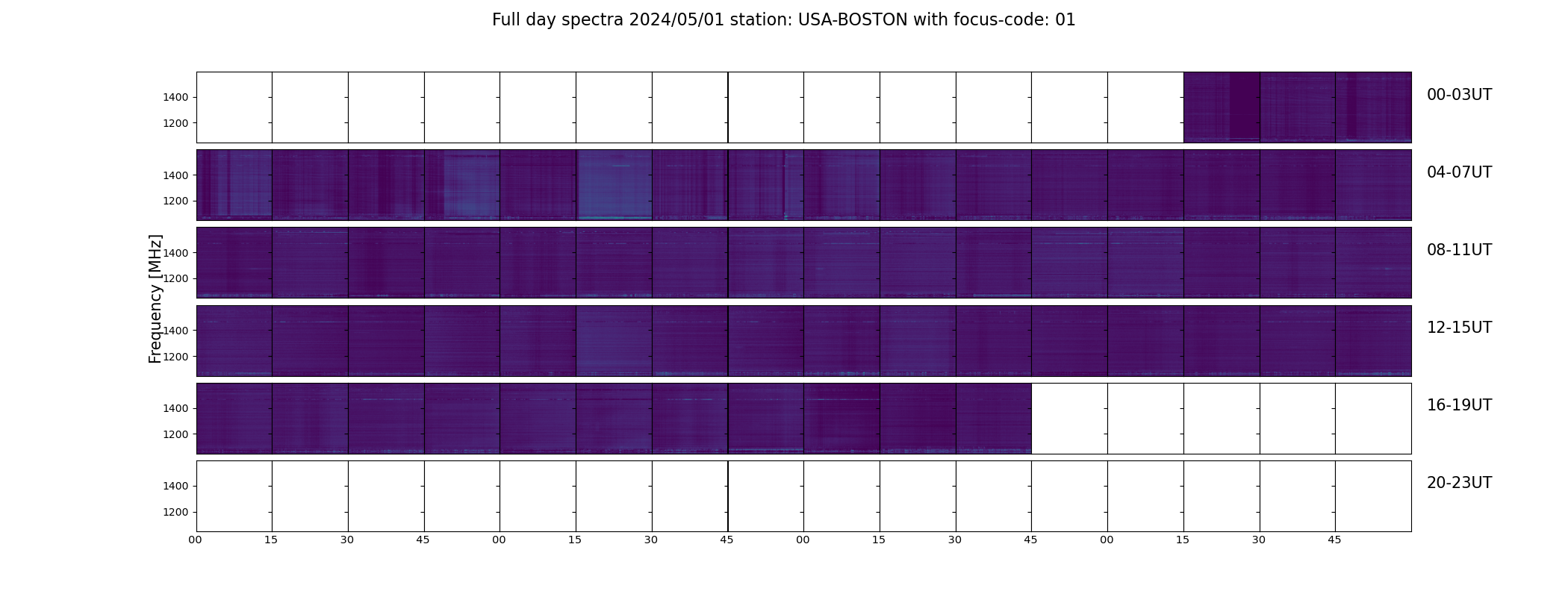 Full day spectra 2024/05/01 station: USA-BOSTON with focus-code: 01

Frequency [MHz]

1400
1200
00-03UT

1400
1200
04-07UT

1400
1200
08-11UT

1400
1200
12-15UT

1400
1200
16-19UT

1400
1200
20-23UT

00 15 30 45 00 15 30 45 00 15 30 45 00 15 30 45